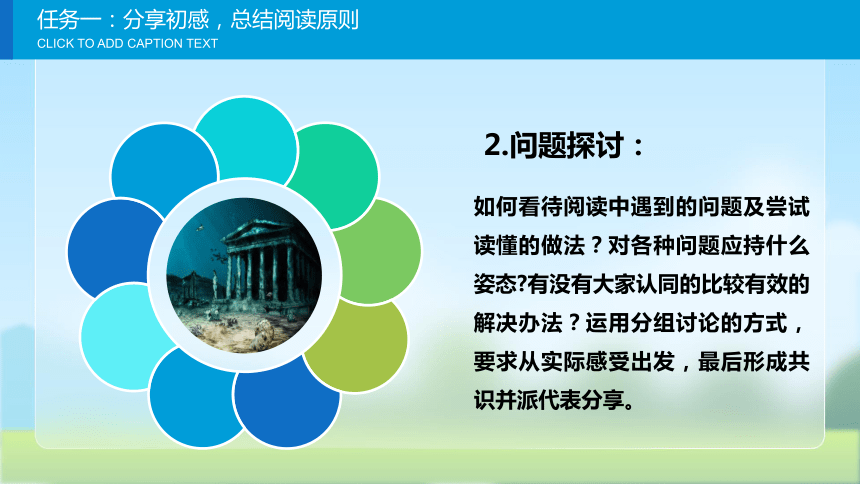 任务一：分享初感，总结阅读原则
CLICK TO ADD CAPTION TEXT

2.问题探讨：

如何看待阅读中遇到的问题及尝试读懂的做法？对各种问题应持什么姿态?有没有大家认同的比较有效的解决办法？运用分组讨论的方式，要求从实际感受出发，最后形成共识并派代表分享。